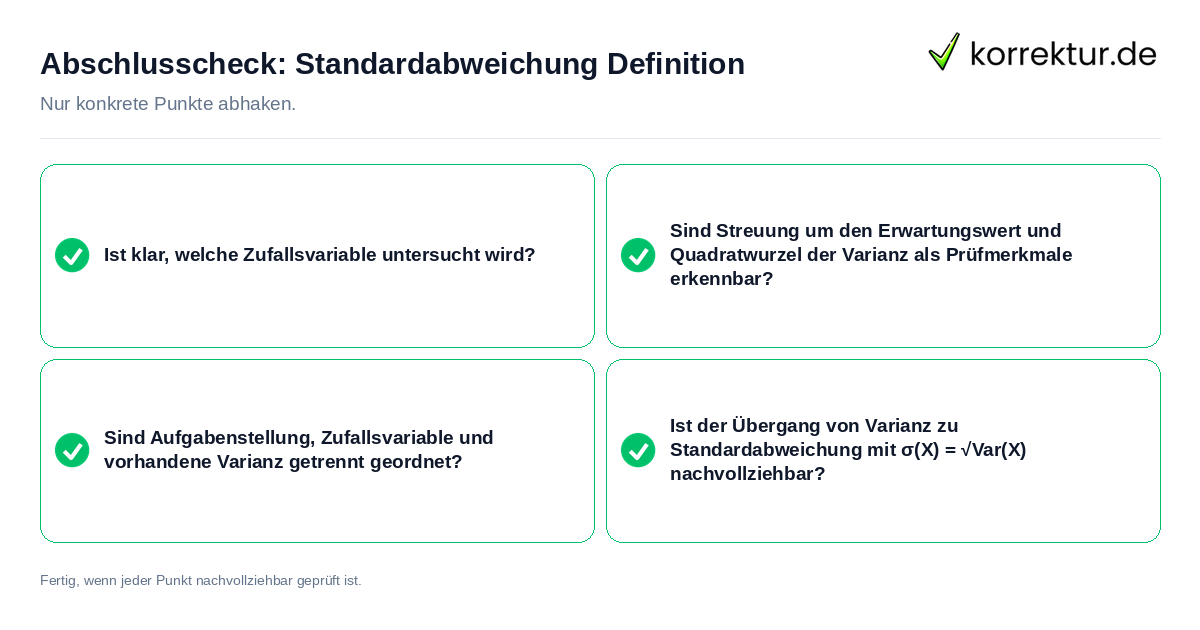 Abschlusscheck: Standardabweichung Definition

korrektur.de

Nur konkrete Punkte abhaken.

Ist klar, welche Zufallsvariable untersucht wird?

Sind Streuung um den Erwartungswert und Quadratwurzel der Varianz als Prüfmerkmale erkennbar?

Sind Aufgabenstellung, Zufallsvariable und vorhandene Varianz getrennt geordnet?

Ist der Übergang von Varianz zu Standardabweichung mit $\sigma(X) = \sqrt{Var(X)}$ nachvollziehbar?

Fertig, wenn jeder Punkt nachvollziehbar geprüft ist.